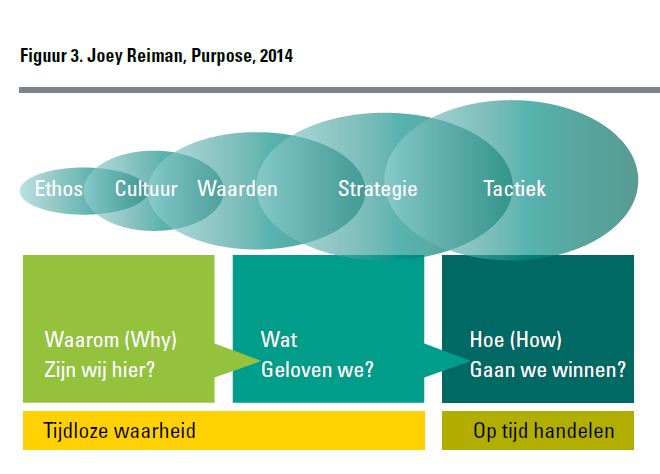 Figuur 3. Joey Reiman, Purpose, 2014

Ethos
Cultuur
Waarden
Strategie
Tactiek

Waarom (Why)
Zijn wij hier?

Wat
Geloven we?

Hoe (How)
Gaan we winnen?

Tijdloze waarheid

Op tijd handelen